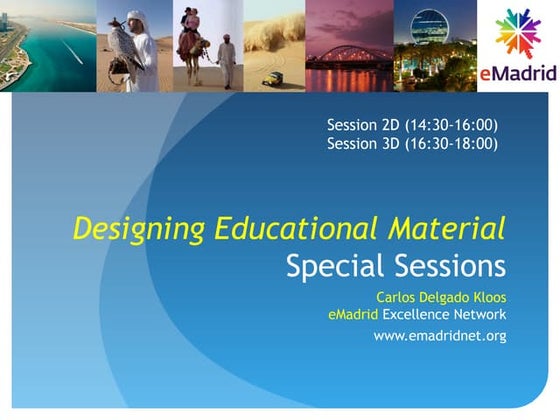 eMadrid

Session 2D (14:30-16:00)
Session 3D (16:30-18:00)

Designing Educational Material
Special Sessions

Carlos Delgado Kloos
eMadrid Excellence Network
www.emadridnet.org